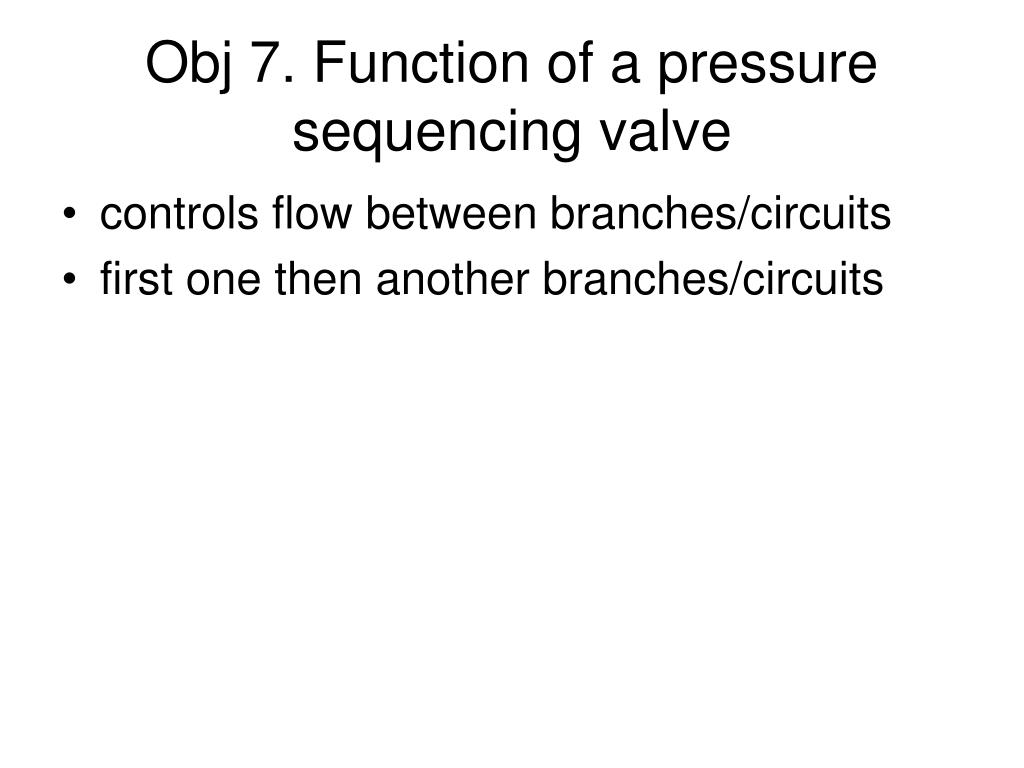 Obj 7. Function of a pressure sequencing valve

• controls flow between branches/circuits
• first one then another branches/circuits